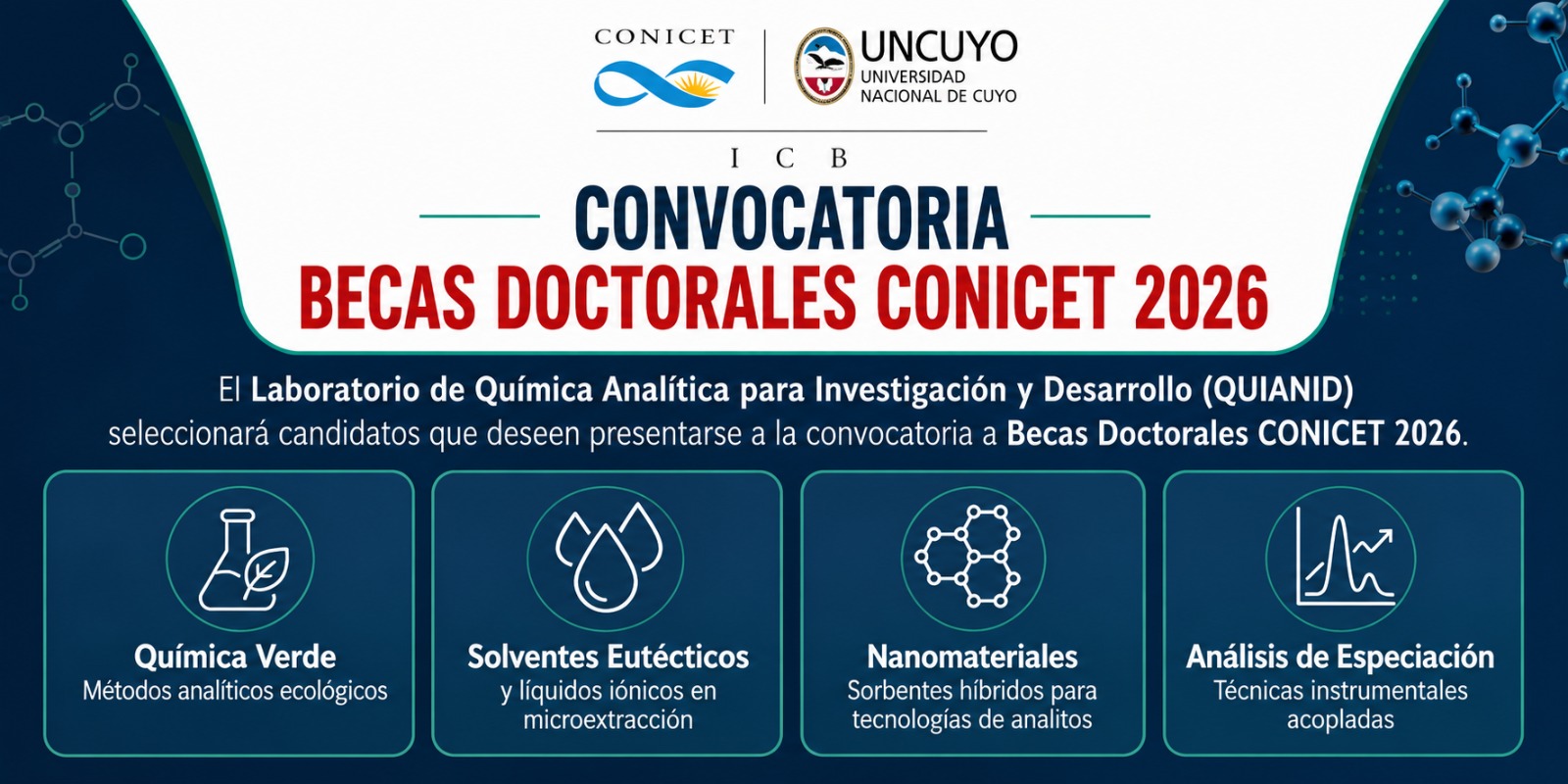 CONICET

UNCUYO
UNIVERSIDAD
NACIONAL DE CUYO

I C B

CONVOCATORIA
BECAS DOCTORALES CONICET 2026

El Laboratorio de Química Analítica para Investigación y Desarrollo (QUIANID) seleccionará candidatos que deseen presentarse a la convocatoria a Becas Doctorales CONICET 2026.

Química Verde
Métodos analíticos ecológicos

Solventes Eutécticos
y líquidos iónicos en microextracción

Nanomateriales
Sorbentes híbridos para tecnologías de analitos

Análisis de Especiación
Técnicas instrumentales acopladas